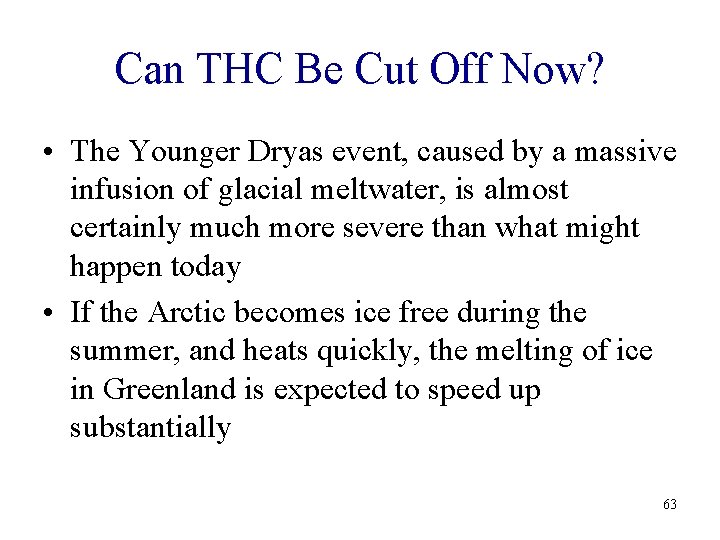 Can THC Be Cut Off Now?

• The Younger Dryas event, caused by a massive infusion of glacial meltwater, is almost certainly much more severe than what might happen today

• If the Arctic becomes ice free during the summer, and heats quickly, the melting of ice in Greenland is expected to speed up substantially

63